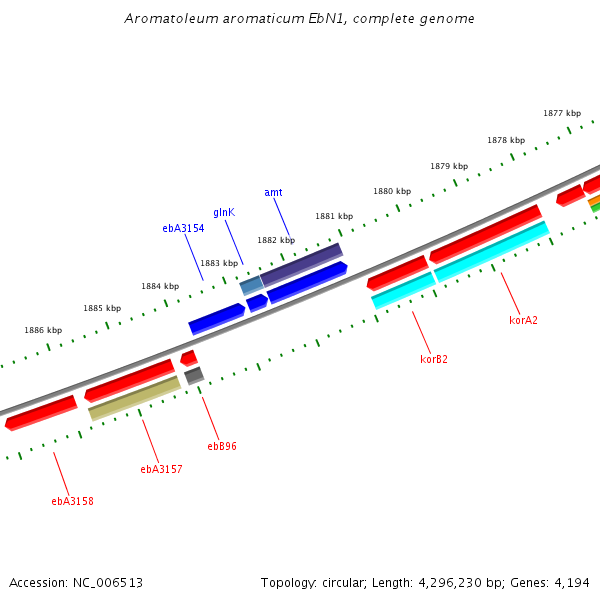 Aromatoleum aromaticum EbN1, complete genome

1877 kbp
1878 kbp
1879 kbp
1880 kbp
1881 kbp
1882 kbp
1883 kbp
1884 kbp
1885 kbp
1886 kbp

amt
glnK
ebA3154

korA2
korB2

ebB96
ebA3157
ebA3158

Accession: NC_006513

Topology: circular; Length: 4,296,230 bp; Genes: 4,194